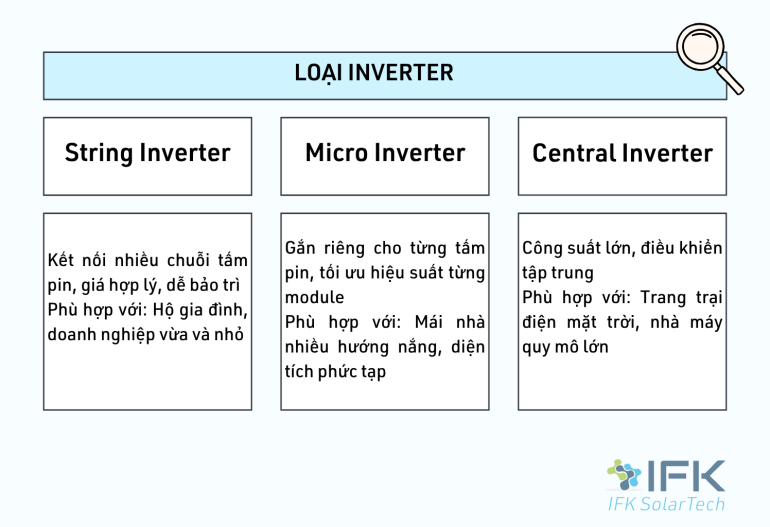 LOẠI INVERTER

String Inverter

Kết nối nhiều chuỗi tấm pin, giá hợp lý, dễ bảo trì
Phù hợp với: Hộ gia đình, doanh nghiệp vừa và nhỏ

Micro Inverter

Gắn riêng cho từng tấm pin, tối ưu hiệu suất từng module
Phù hợp với: Mái nhà nhiều hướng nắng, diện tích phức tạp

Central Inverter

Công suất lớn, điều khiển tập trung
Phù hợp với: Trang trại điện mặt trời, nhà máy quy mô lớn

IFK
IFK SolarTech